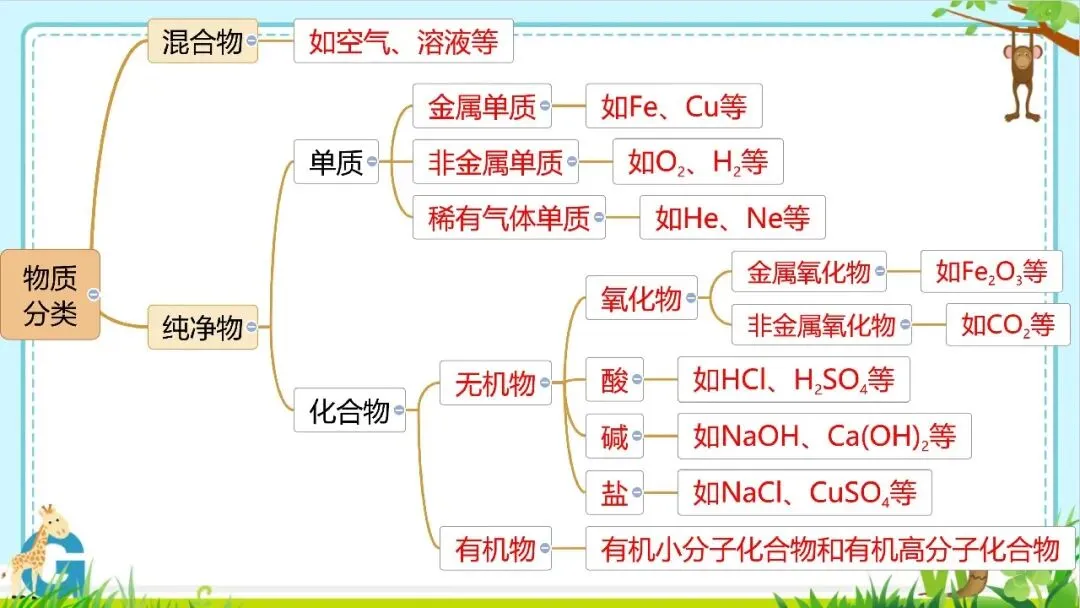 物质分类

混合物
如空气、溶液等

纯净物

单质
金属单质
如Fe、Cu等
非金属单质
如$O_2$、$H_2$等
稀有气体单质
如He、Ne等

化合物
无机物
氧化物
金属氧化物
如$Fe_2O_3$等
非金属氧化物
如$CO_2$等
酸
如HCl、$H_2SO_4$等
碱
如NaOH、$Ca(OH)_2$等
盐
如NaCl、$CuSO_4$等
有机物
有机小分子化合物和有机高分子化合物